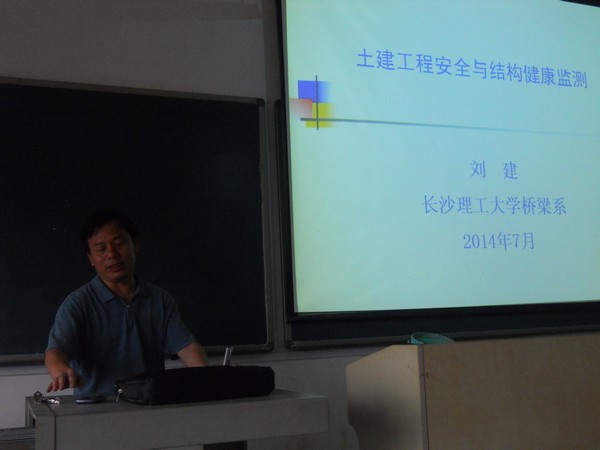 土建工程安全与结构健康监测

刘 建

长沙理工大学桥梁系

2014年7月